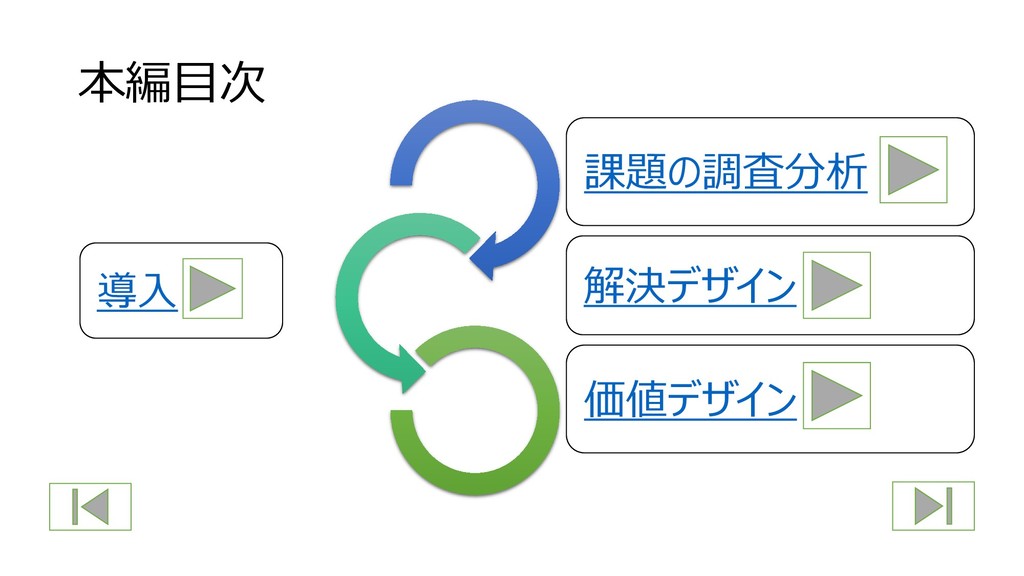 本編目次

導入

課題の調査分析

解決デザイン

価値デザイン